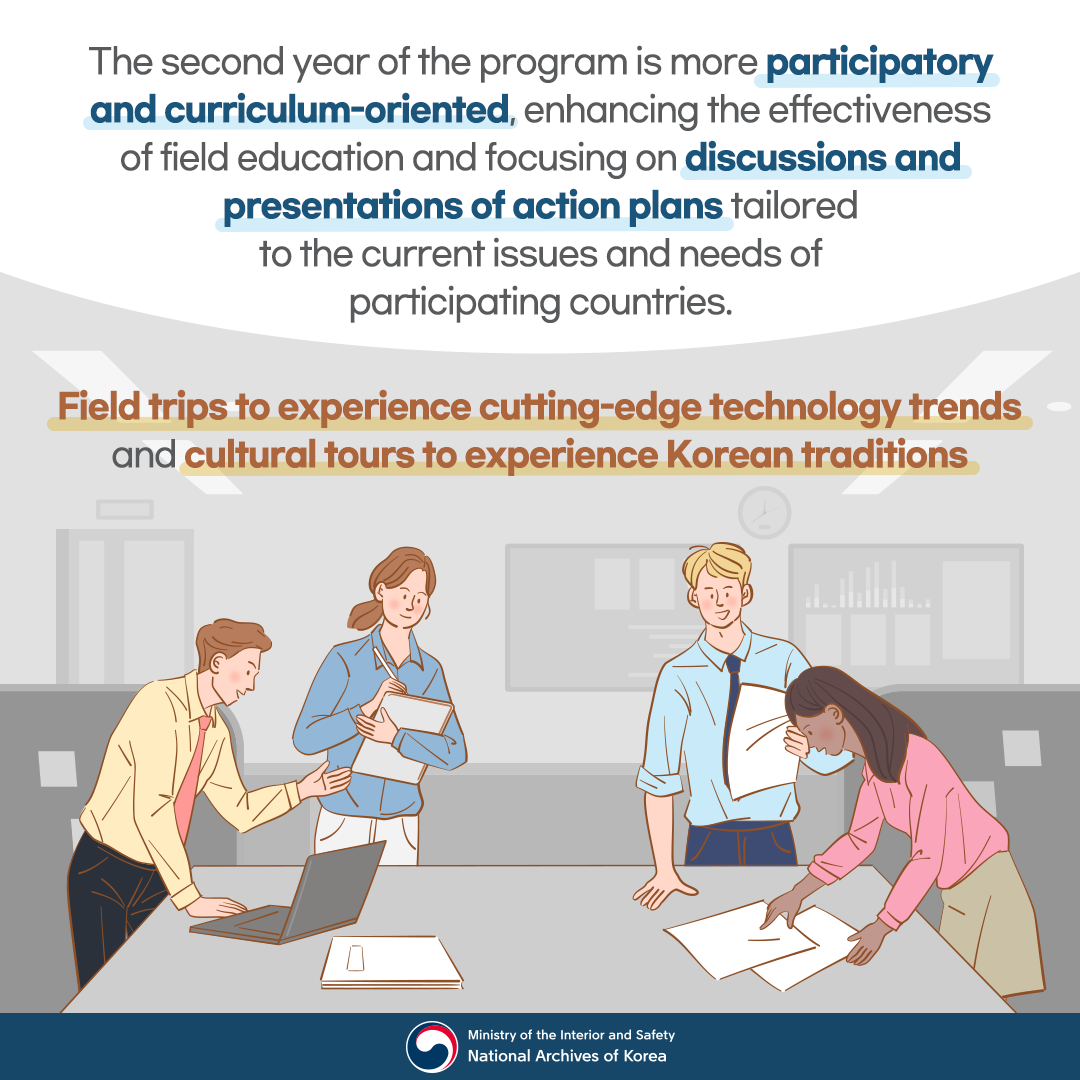 The second year of the program is more participatory and curriculum-oriented, enhancing the effectiveness of field education and focusing on discussions and presentations of action plans tailored to the current issues and needs of participating countries.

Field trips to experience cutting-edge technology trends and cultural tours to experience Korean traditions

Ministry of the Interior and Safety
National Archives of Korea